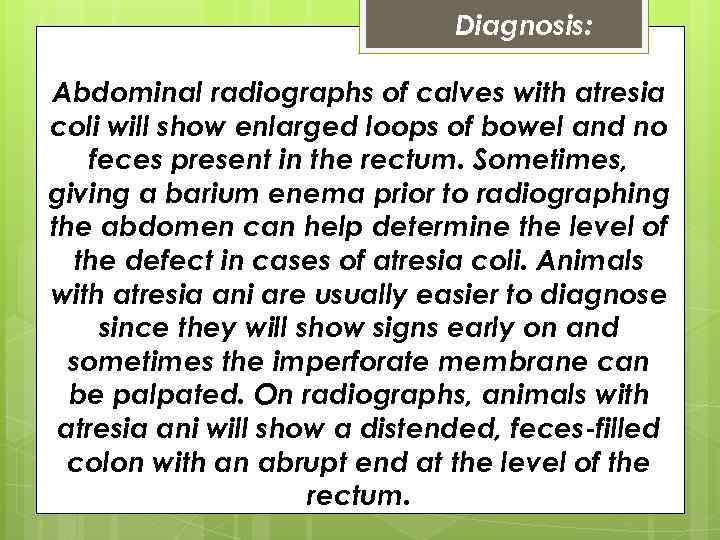 Diagnosis:

Abdominal radiographs of calves with atresia coli will show enlarged loops of bowel and no feces present in the rectum. Sometimes, giving a barium enema prior to radiographing the abdomen can help determine the level of the defect in cases of atresia coli. Animals with atresia ani are usually easier to diagnose since they will show signs early on and sometimes the imperforate membrane can be palpated. On radiographs, animals with atresia ani will show a distended, feces-filled colon with an abrupt end at the level of the rectum.